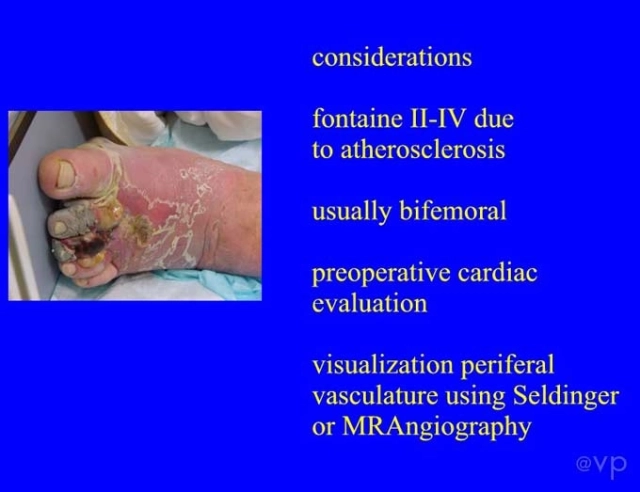 considerations

fontaine II-IV due to atherosclerosis

usually bifemoral

preoperative cardiac evaluation

visualization periferal vasculature using Seldinger or MRAngiography

@vp